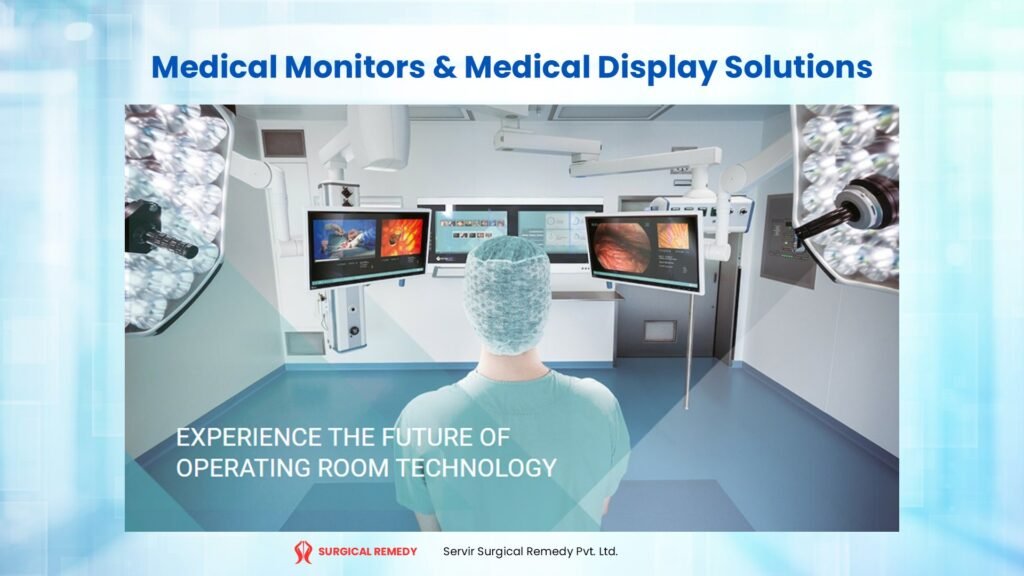 Medical Monitors & Medical Display Solutions

EXPERIENCE THE FUTURE OF OPERATING ROOM TECHNOLOGY

SURGICAL REMEDY

Servir Surgical Remedy Pvt. Ltd.